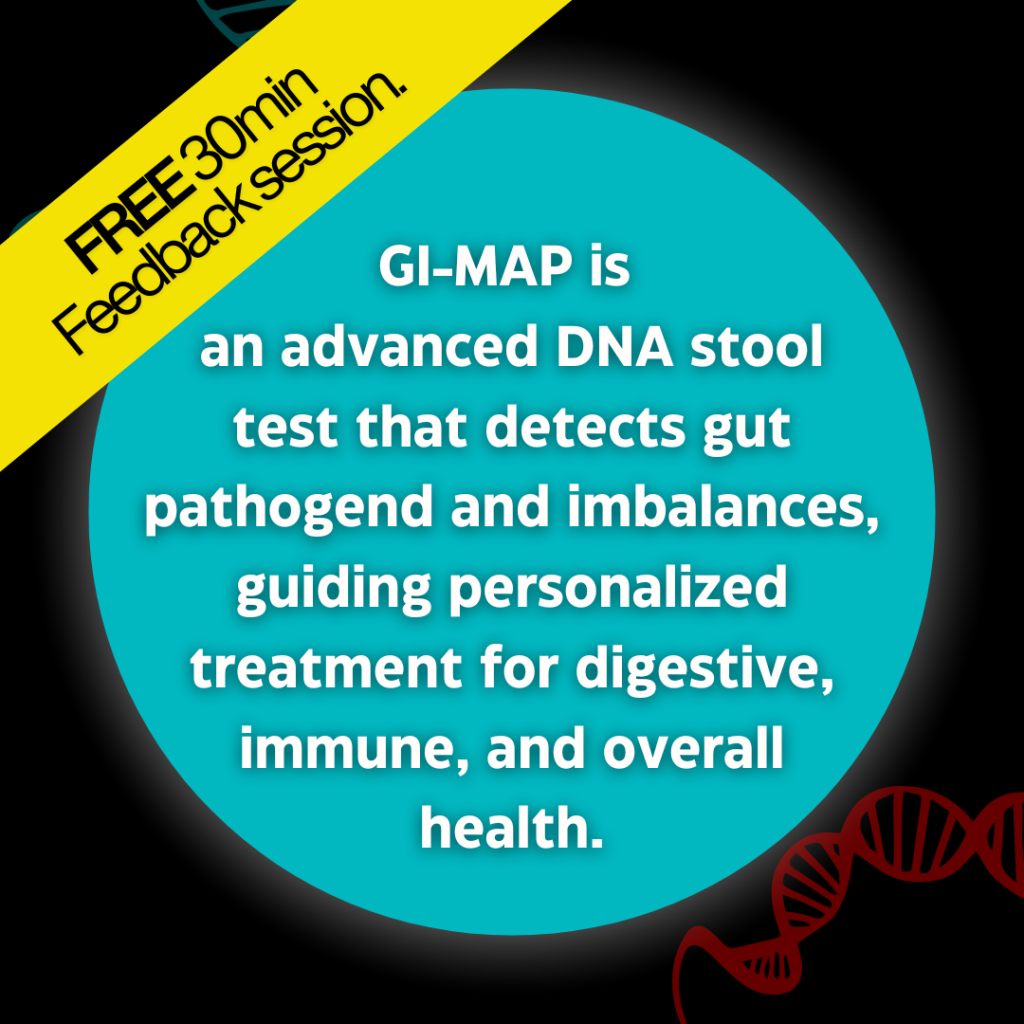 FREE 30min Feedback session.

GI-MAP is an advanced DNA stool test that detects gut pathogend and imbalances, guiding personalized treatment for digestive, immune, and overall health.